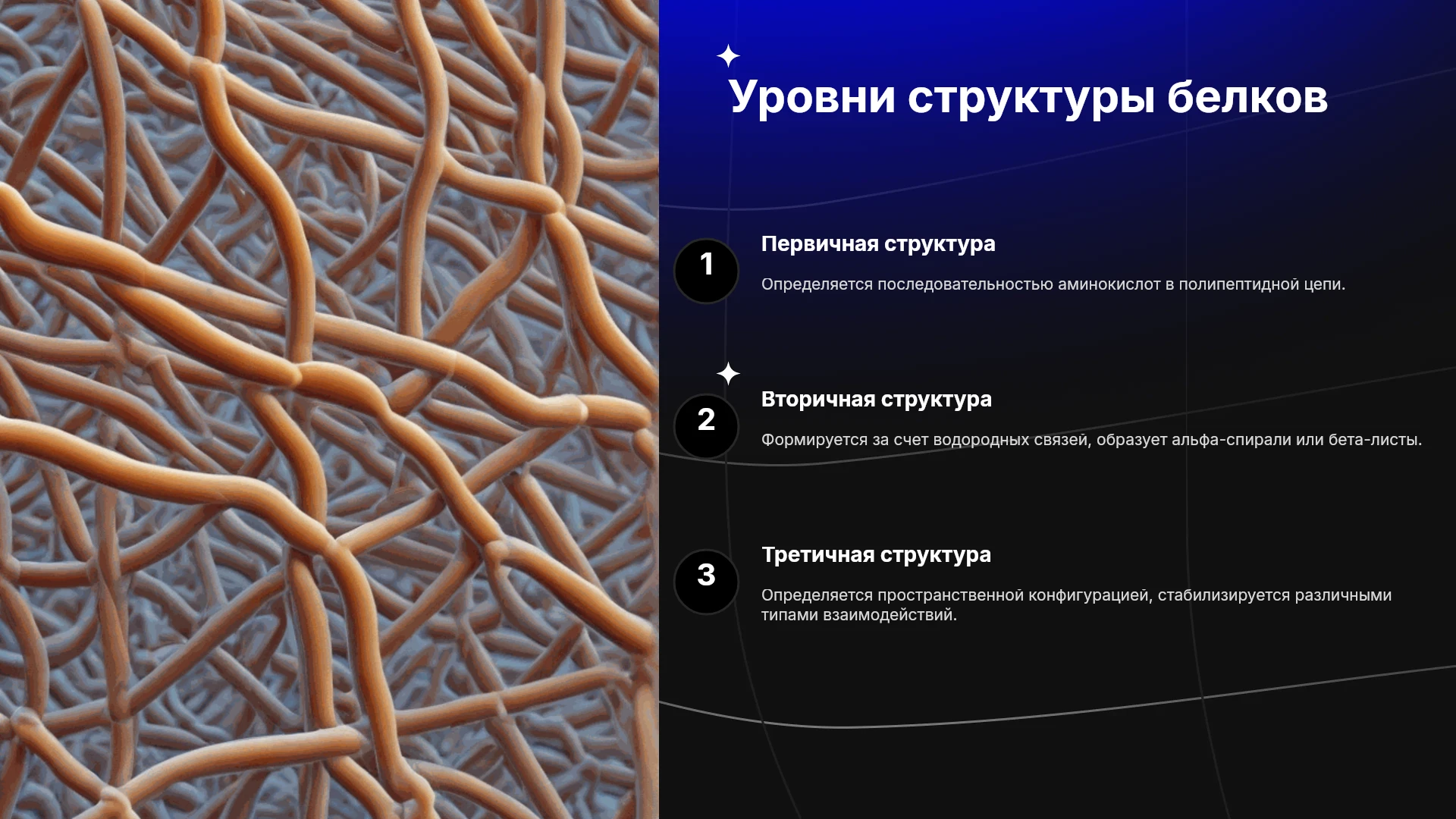 Уровни структуры белков

1

Первичная структура

Определяется последовательностью аминокислот в полипептидной цепи.

2

Вторичная структура

Формируется за счет водородных связей, образует альфа-спирали или бета-листы.

3

Третичная структура

Определяется пространственной конфигурацией, стабилизируется различными типами взаимодействий.